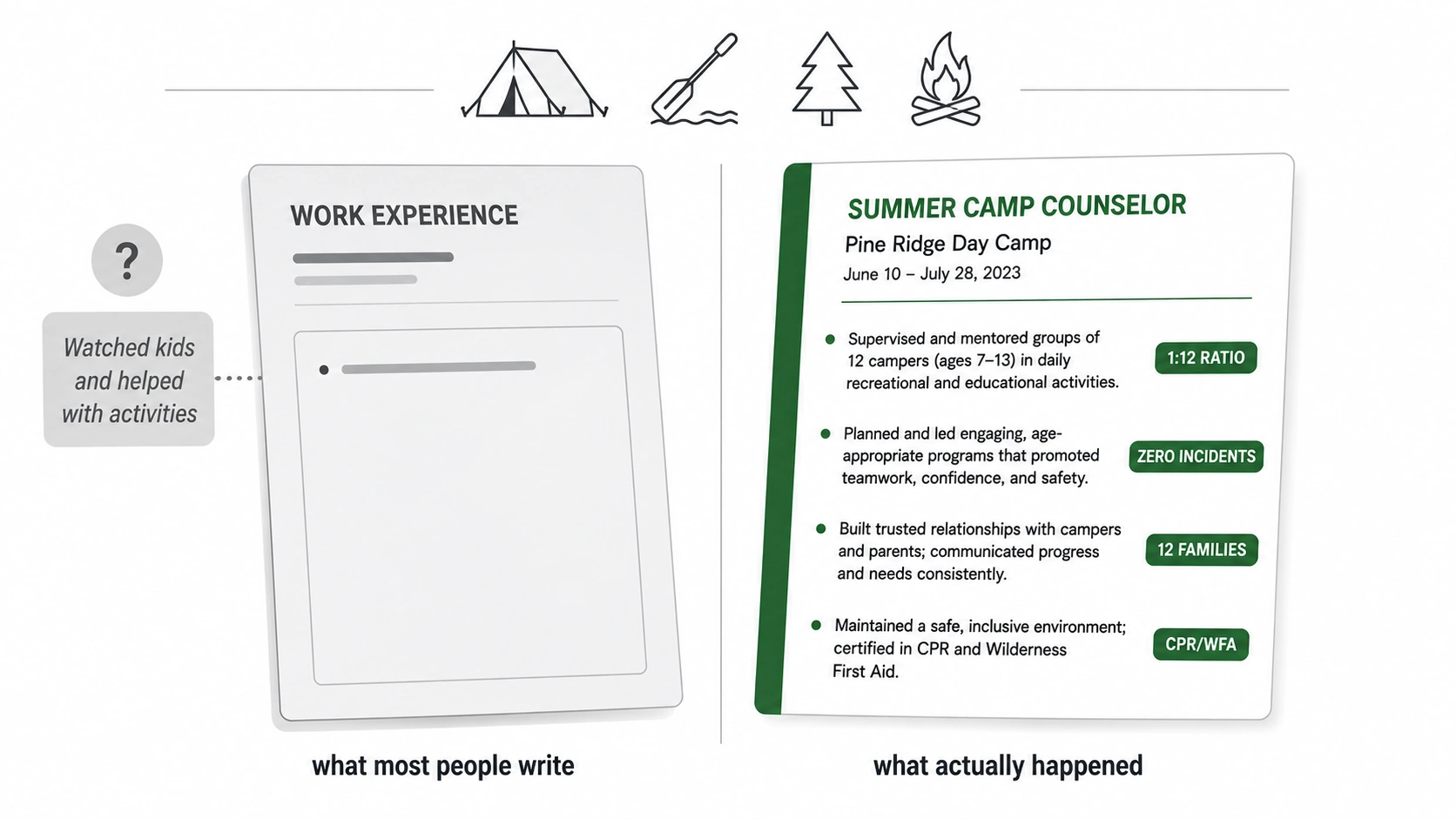 ?

Watched kids and helped with activities

WORK EXPERIENCE

what most people write

SUMMER CAMP COUNSELOR

Pine Ridge Day Camp

June 10 – July 28, 2023

Supervised and mentored groups of 12 campers (ages 7–13) in daily recreational and educational activities.

1:12 RATIO

Planned and led engaging, age-appropriate programs that promoted teamwork, confidence, and safety.

ZERO INCIDENTS

Built trusted relationships with campers and parents; communicated progress and needs consistently.

12 FAMILIES

Maintained a safe, inclusive environment; certified in CPR and Wilderness First Aid.

CPR/WFA

what actually happened